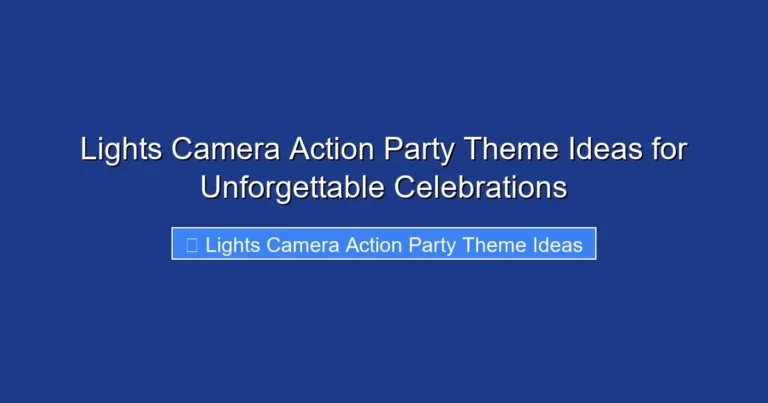 Lights Camera Action Party Theme Ideas for Unforgettable Celebrations

Lights Camera Action Party Theme Ideas